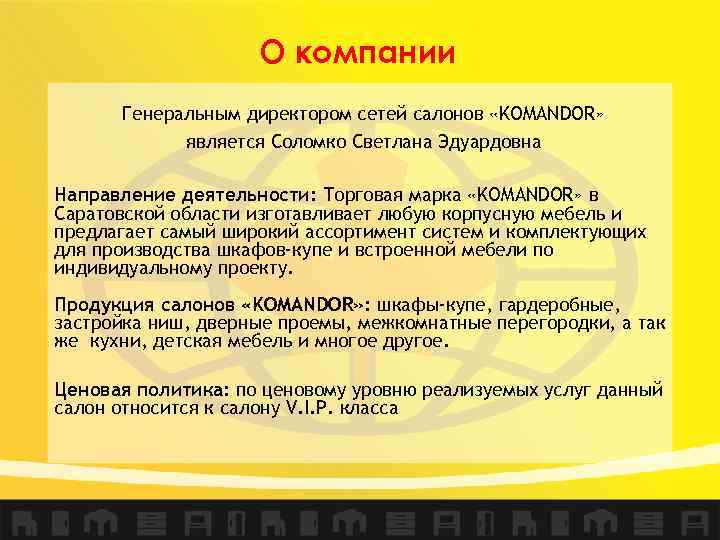 О компании

Генеральным директором сетей салонов «KOMANDOR» является Соломко Светлана Эдуардовна

Направление деятельности: Торговая марка «KOMANDOR» в Саратовской области изготавливает любую корпусную мебель и предлагает самый широкий ассортимент систем и комплектующих для производства шкафов-купе и встроенной мебели по индивидуальному проекту.

Продукция салонов «KOMANDOR»: шкафы-купе, гардеробные, застройка ниш, дверные проемы, межкомнатные перегородки, а так же кухни, детская мебель и многое другое.

Ценовая политика: по ценовому уровню реализуемых услуг данный салон относится к салону V.I.P. класса